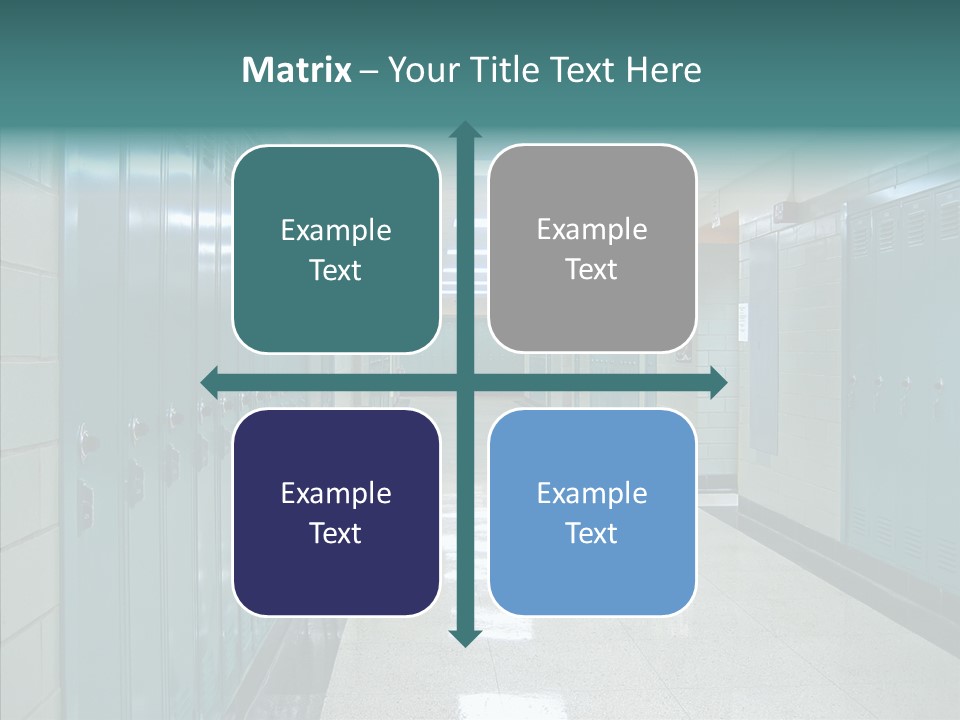 Matrix – Your Title Text Here

Example Text

Example Text

Example Text

Example Text